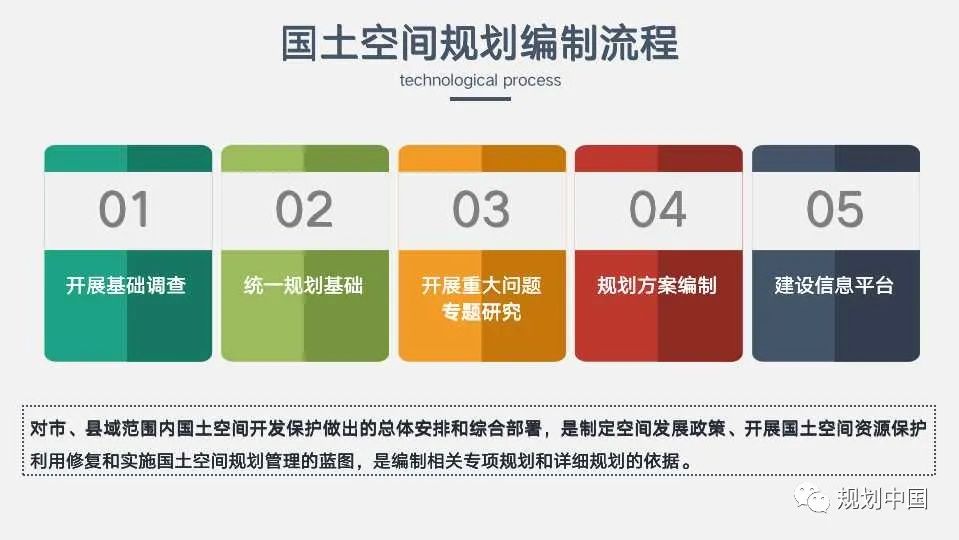 国土空间规划编制流程

technological process

01

开展基础调查

02

统一规划基础

03

开展重大问题专题研究

04

规划方案编制

05

建设信息平台

对市、县域范围内国土空间开发保护做出的总体安排和综合部署，是制定空间发展政策、开展国土空间资源保护利用修复和实施国土空间规划管理的蓝图，是编制相关专项规划和详细规划的依据。

规划中国